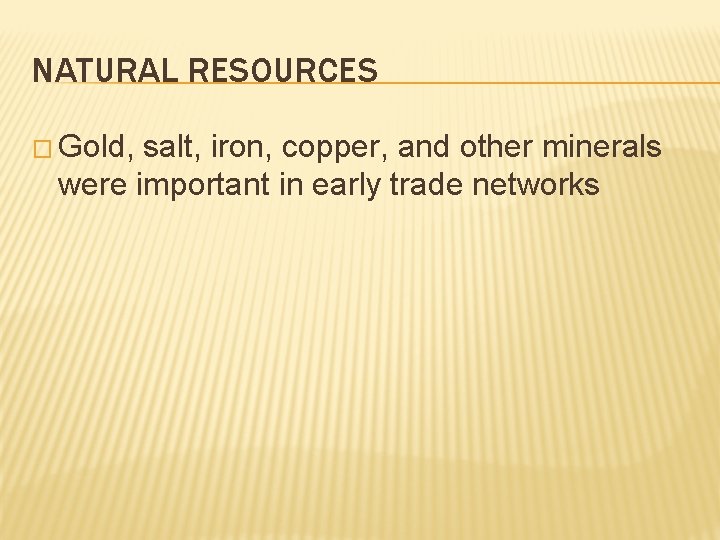 NATURAL RESOURCES

□ Gold, salt, iron, copper, and other minerals were important in early trade networks